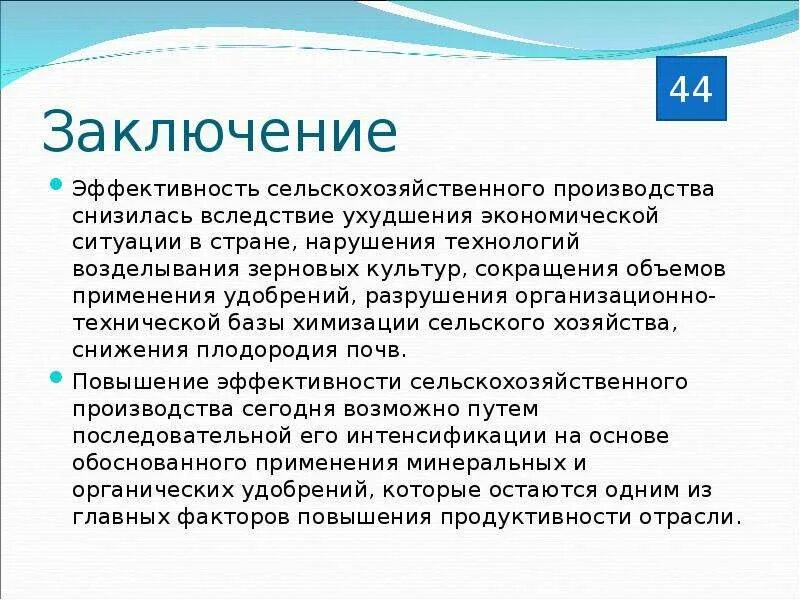 44

Заключение

Эффективность сельскохозяйственного производства снизилась вследствие ухудшения экономической ситуации в стране, нарушения технологий возделывания зерновых культур, сокращения объемов применения удобрений, разрушения организационно-технической базы химизации сельского хозяйства, снижения плодородия почв.

Повышение эффективности сельскохозяйственного производства сегодня возможно путем последовательной его интенсификации на основе обоснованного применения минеральных и органических удобрений, которые остаются одним из главных факторов повышения продуктивности отрасли.